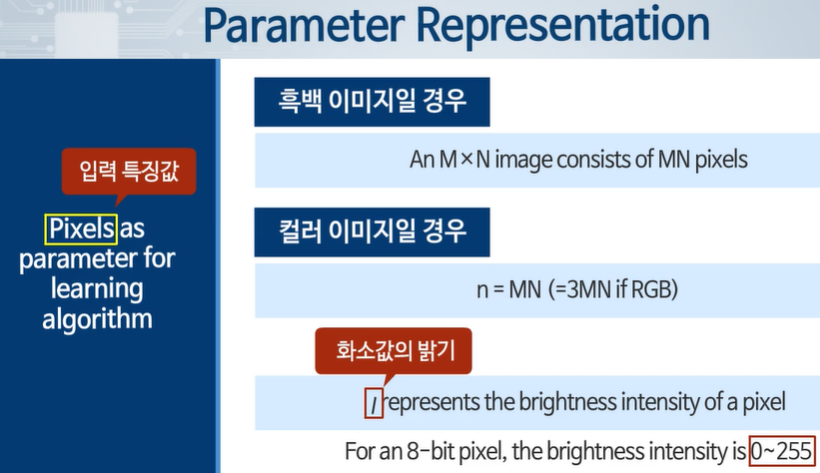 Parameter Representation

입력 특징값

Pixels as parameter for learning algorithm

흑백 이미지일 경우

An M × N image consists of MN pixels

컬러 이미지일 경우

n = MN (=3MN if RGB)

화소값의 밝기

$I$ represents the brightness intensity of a pixel

For an 8-bit pixel, the brightness intensity is 0~255